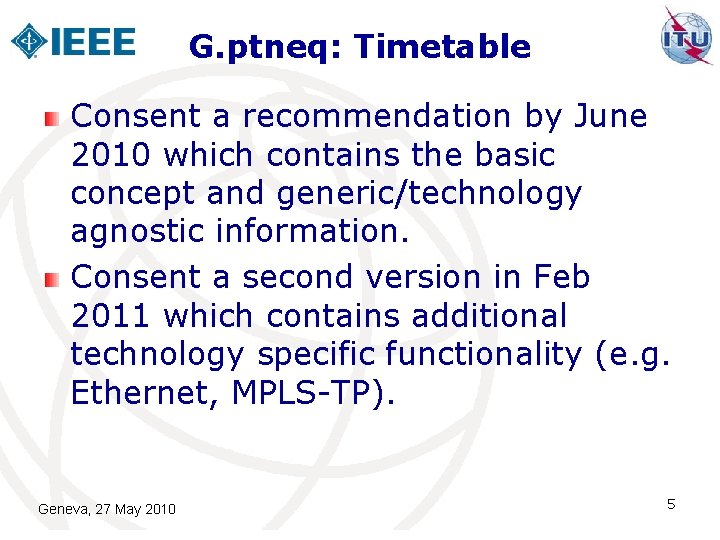 IEEE

G.ptneq: Timetable

ITU

Consent a recommendation by June 2010 which contains the basic concept and generic/technology agnostic information.

Consent a second version in Feb 2011 which contains additional technology specific functionality (e.g. Ethernet, MPLS-TP).

Geneva, 27 May 2010

5